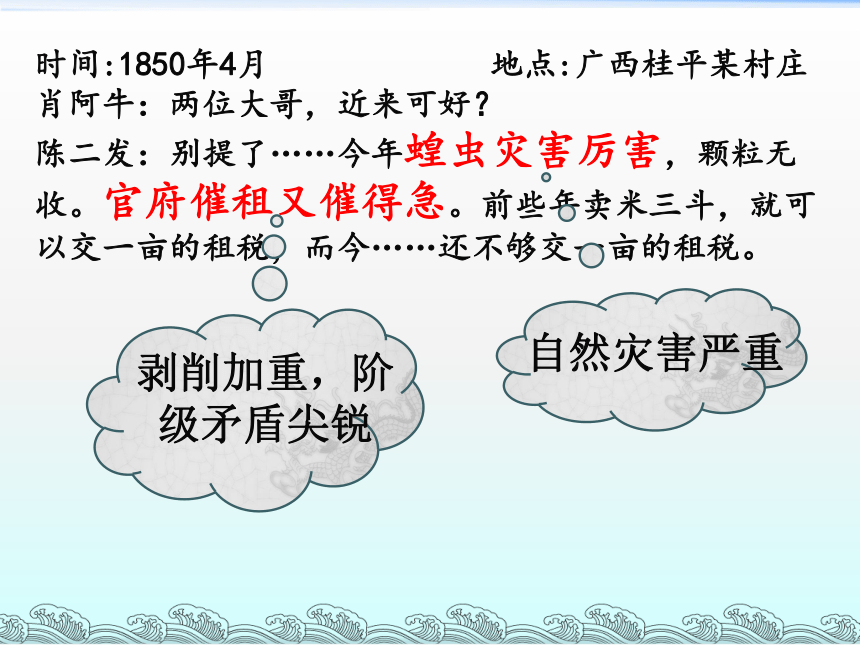 时间:1850年4月　　　　　　地点:广西桂平某村庄
肖阿牛：两位大哥，近来可好？
陈二发：别提了……今年蝗虫灾害厉害，颗粒无收。官府催租又催得急。前些年卖米三斗，就可以交一亩的租税，而今……还不够交一亩的租税。

剥削加重，阶级矛盾尖锐

自然灾害严重